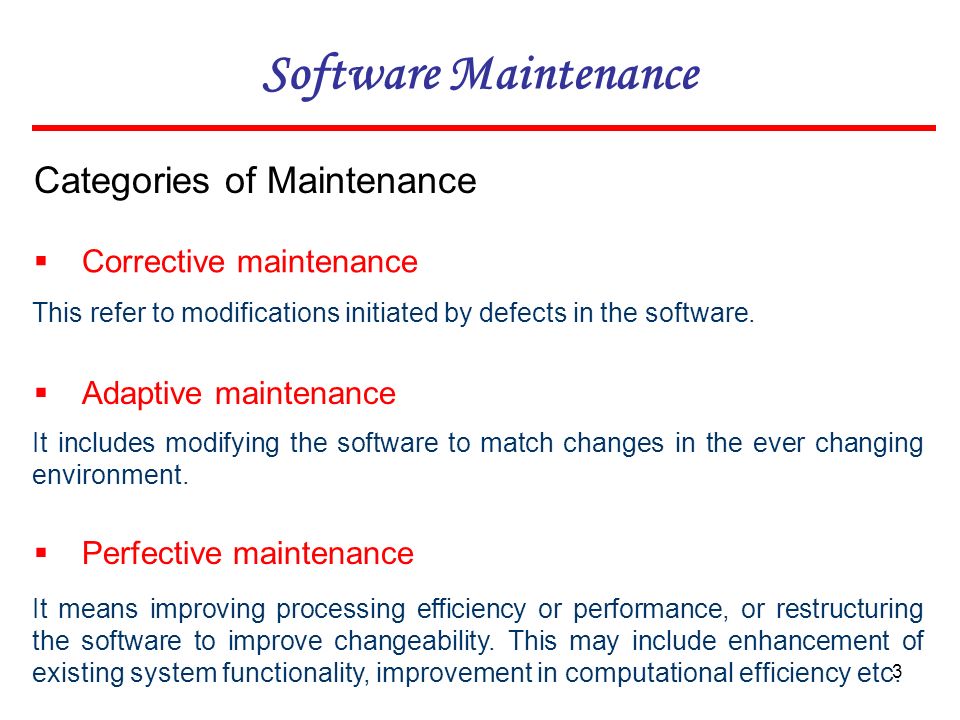 Software Maintenance

Categories of Maintenance

▪ Corrective maintenance

This refer to modifications initiated by defects in the software.

▪ Adaptive maintenance

It includes modifying the software to match changes in the ever changing environment.

▪ Perfective maintenance

It means improving processing efficiency or performance, or restructuring the software to improve changeability. This may include enhancement of existing system functionality, improvement in computational efficiency etc.

3